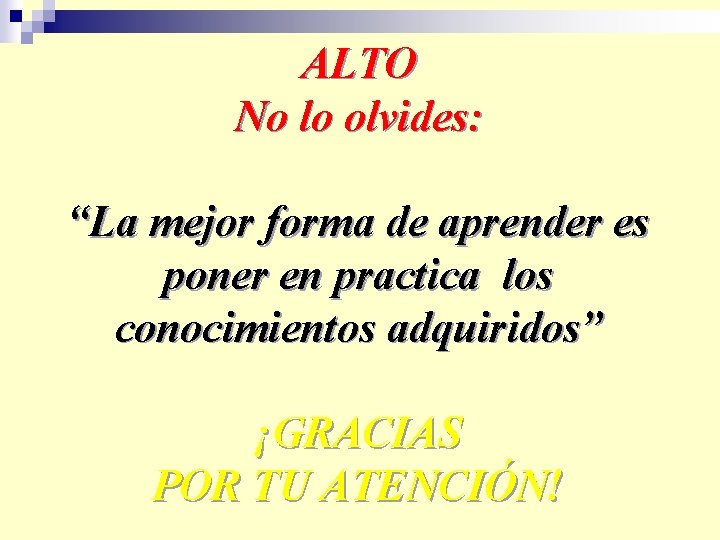 ALTO
No lo olvides:

“La mejor forma de aprender es poner en practica los conocimientos adquiridos”

¡GRACIAS
POR TU ATENCIÓN!